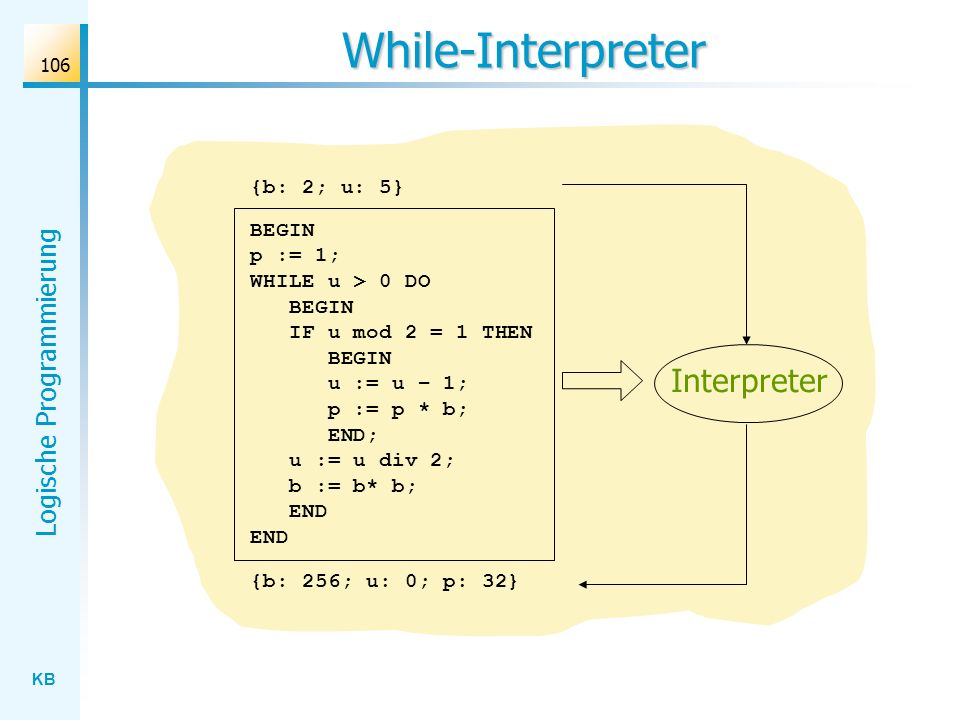 106

While-Interpreter

Logische Programmierung

{b: 2; u: 5}

BEGIN
p := 1;
WHILE u > 0 DO
BEGIN
IF u mod 2 = 1 THEN
BEGIN
u := u - 1;
p := p * b;
END;
u := u div 2;
b := b* b;
END
END

Interpreter

{b: 256; u: 0; p: 32}

KB